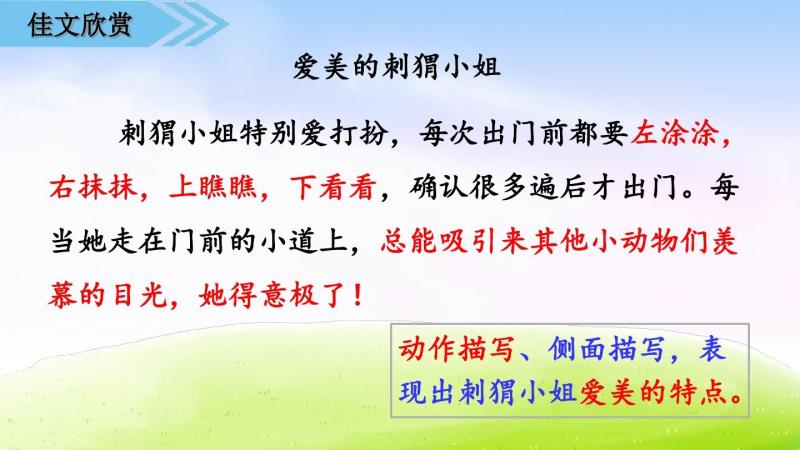 佳文欣赏

爱美的刺猬小姐

刺猬小姐特别爱打扮，每次出门前都要左涂涂，右抹抹，上瞧瞧，下看看，确认很多遍后才出门。每当她走在门前的小道上，总能吸引来其他小动物们羡慕的目光，她得意极了！

动作描写、侧面描写，表现出刺猬小姐爱美的特点。